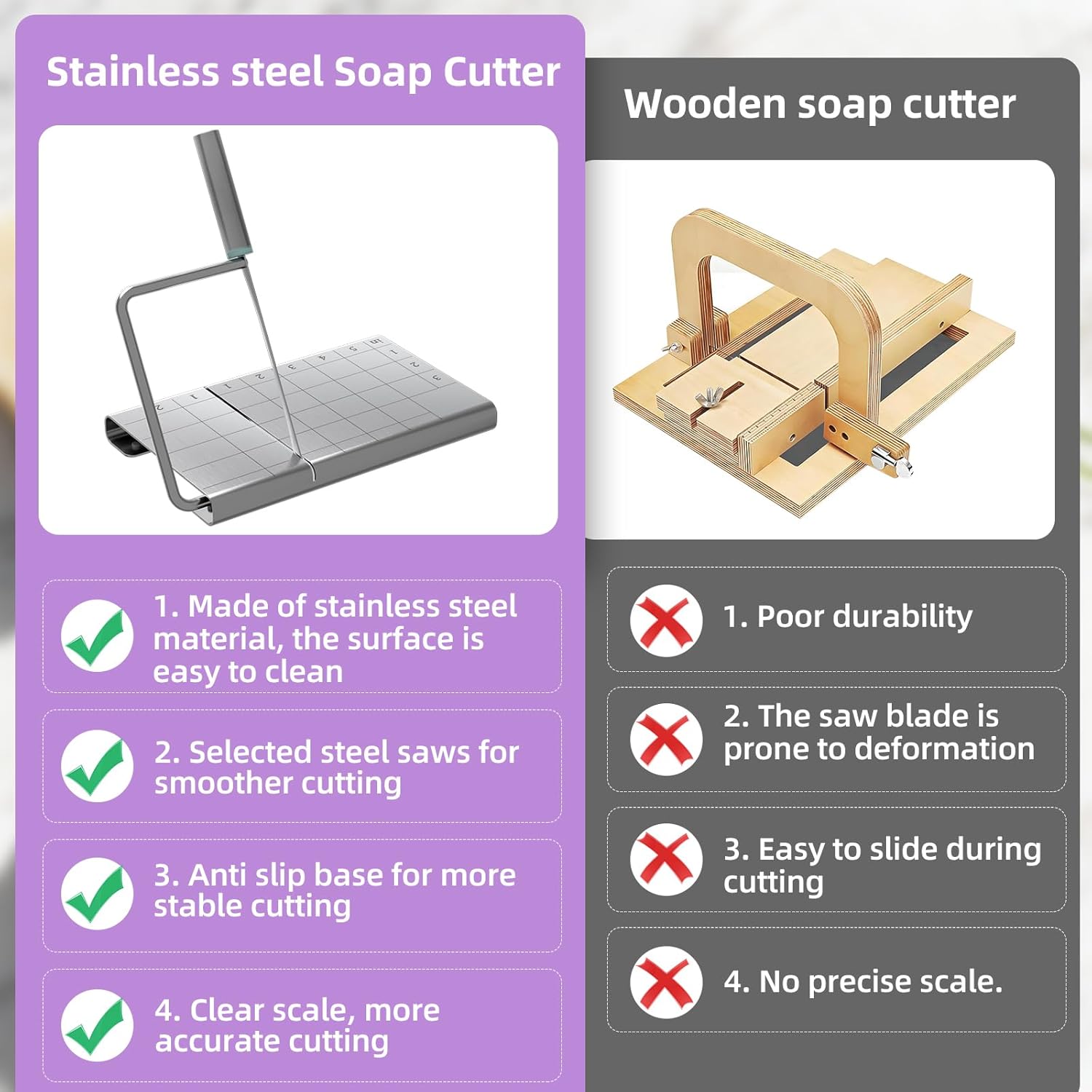 Stainless steel Soap Cutter

1. Made of stainless steel material, the surface is easy to clean

2. Selected steel saws for smoother cutting

3. Anti slip base for more stable cutting

4. Clear scale, more accurate cutting

Wooden soap cutter

1. Poor durability

2. The saw blade is prone to deformation

3. Easy to slide during cutting

4. No precise scale.